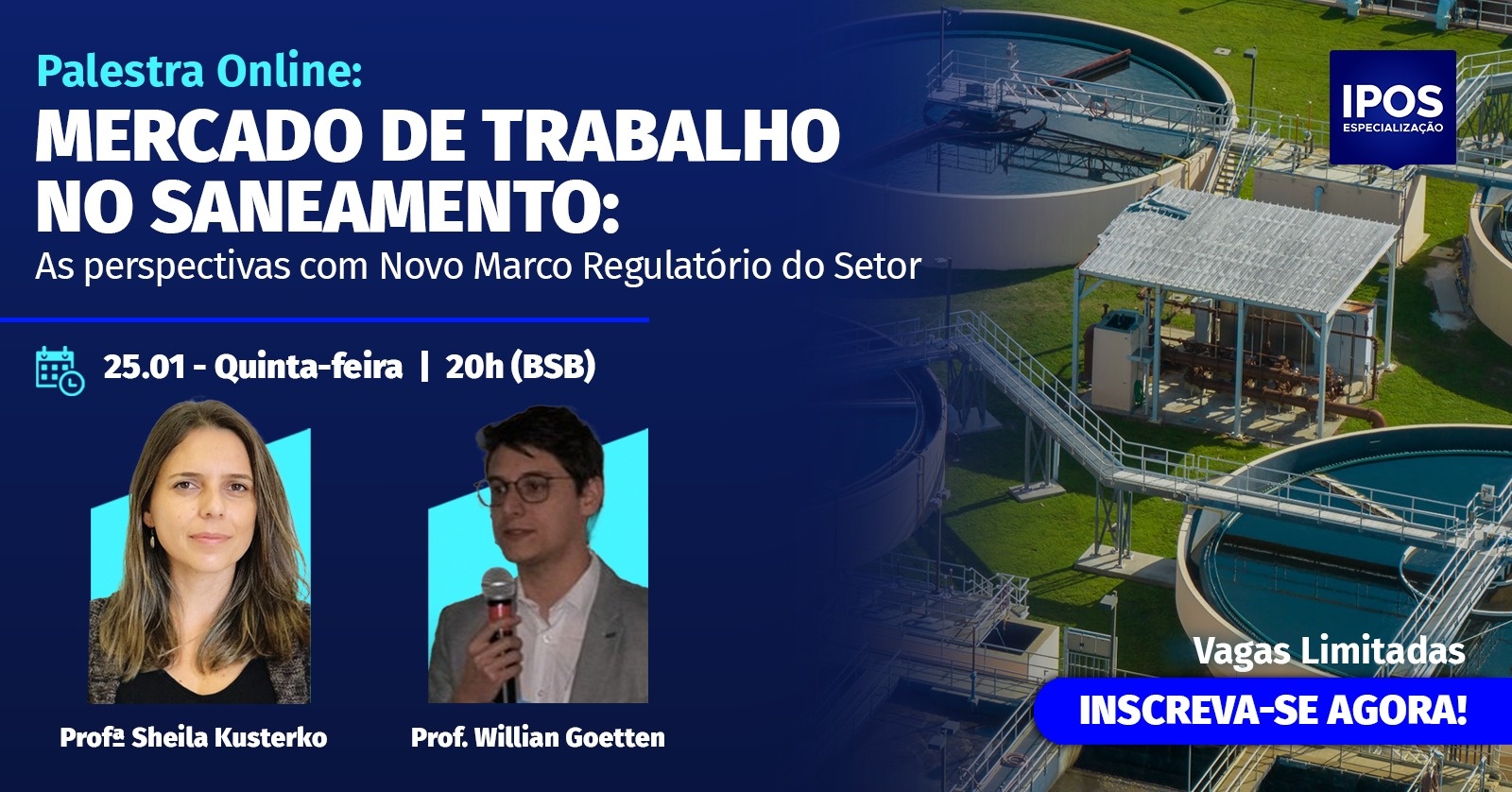 Palestra Online:
MERCADO DE TRABALHO NO SANEAMENTO:
As perspectivas com Novo Marco Regulatório do Setor

IPOS
ESPECIALIZAÇÃO

25.01 - Quinta-feira | 20h (BSB)

Profª Sheila Kusterko

Prof. Willian Goetten

Vagas Limitadas
INSCREVA-SE AGORA!